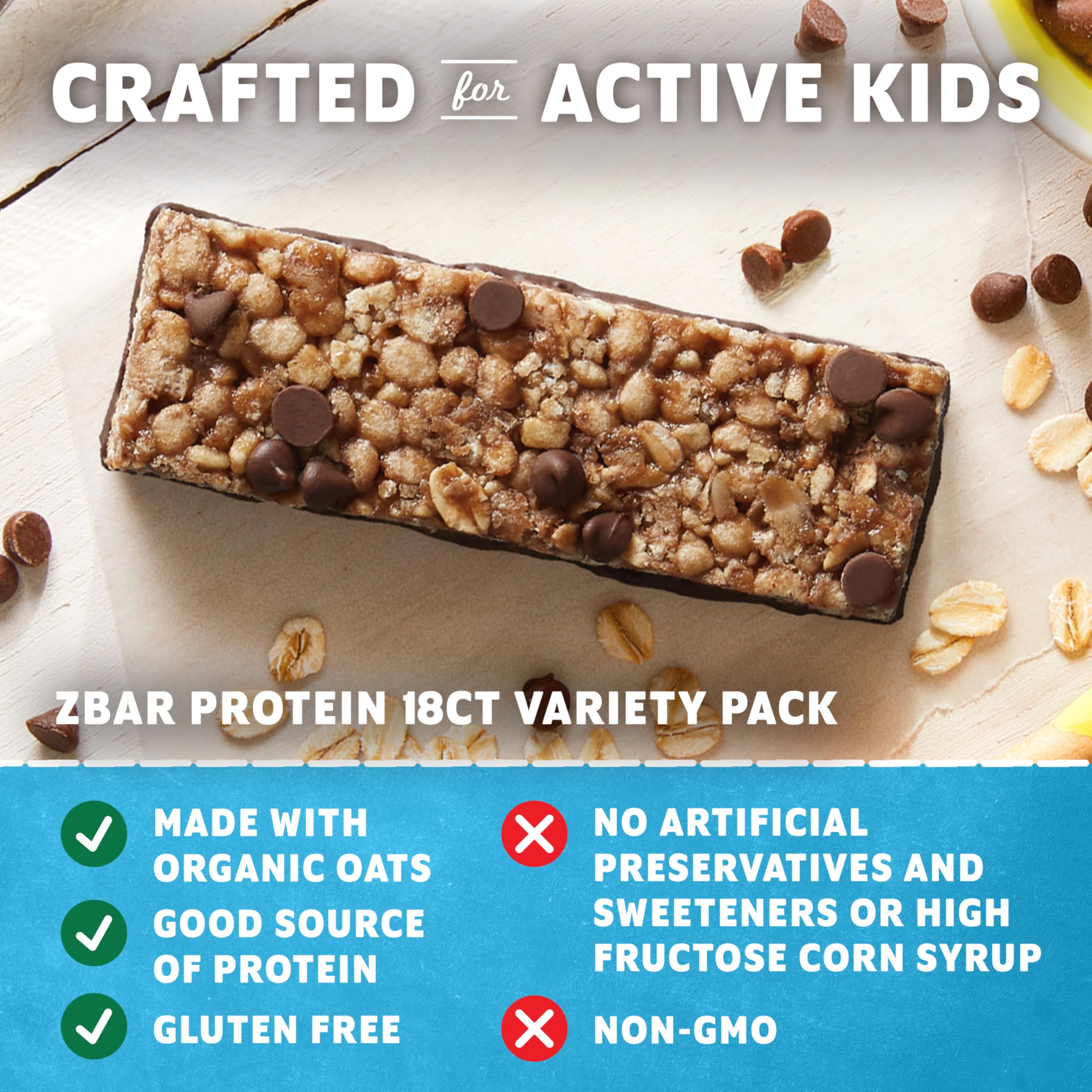 CRAFTED for ACTIVE KIDS

ZBAR PROTEIN 18CT VARIETY PACK

MADE WITH ORGANIC OATS

GOOD SOURCE OF PROTEIN

GLUTEN FREE

NO ARTIFICIAL PRESERVATIVES AND SWEETENERS OR HIGH FRUCTOSE CORN SYRUP

NON-GMO